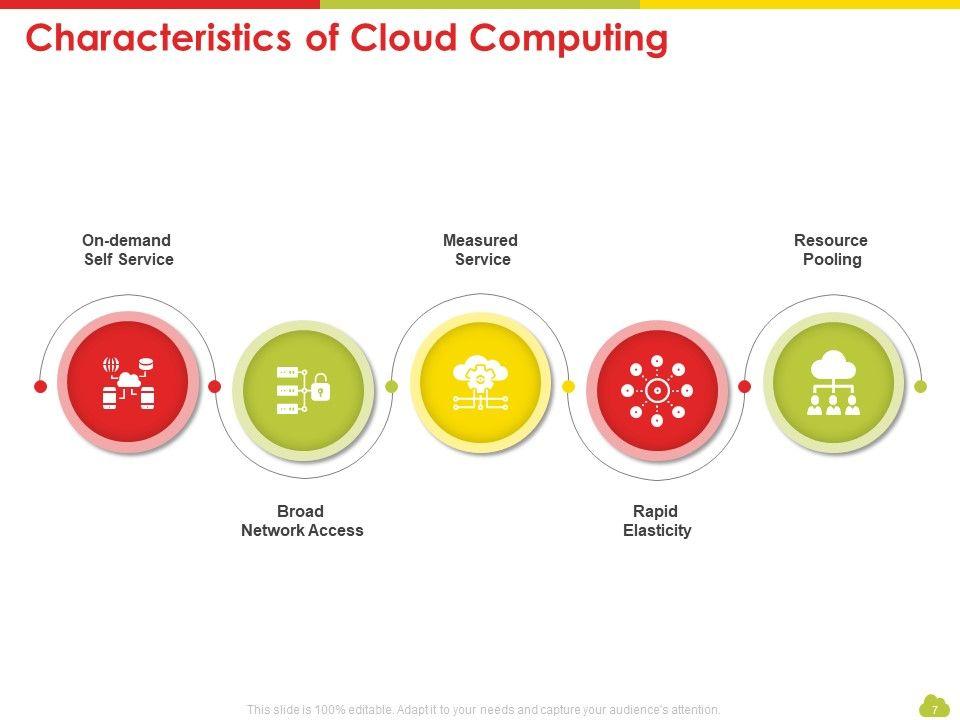 Characteristics of Cloud Computing

On-demand Self Service

Broad Network Access

Measured Service

Rapid Elasticity

Resource Pooling

This slide is 100% editable. Adapt it to your needs and capture your audience's attention.

7